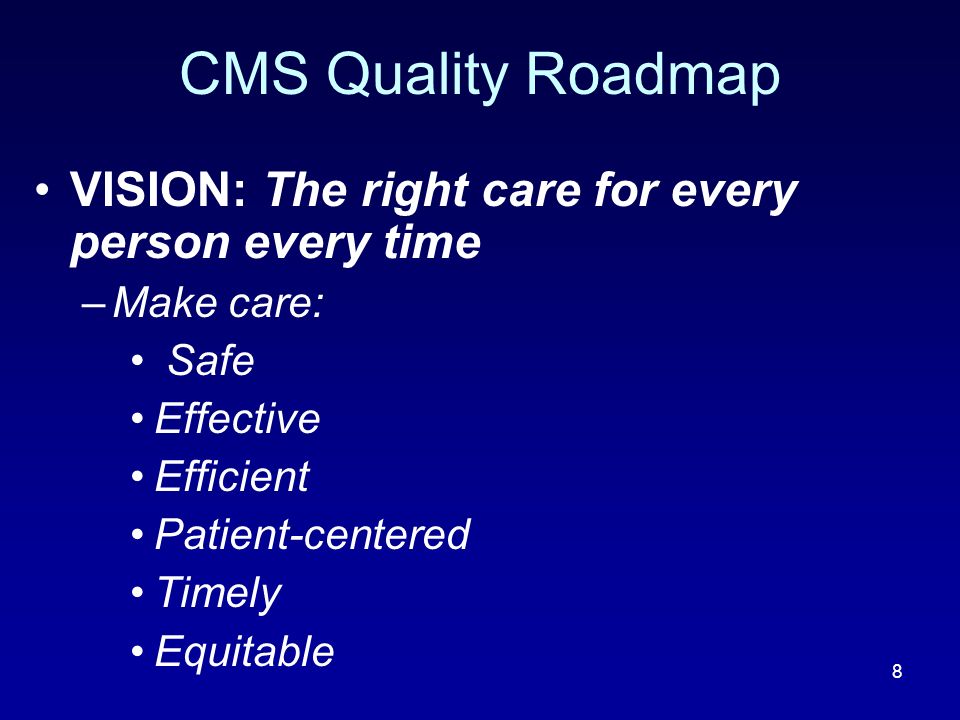 CMS Quality Roadmap

• VISION: The right care for every person every time

– Make care:

• Safe

• Effective

• Efficient

• Patient-centered

• Timely

• Equitable

8